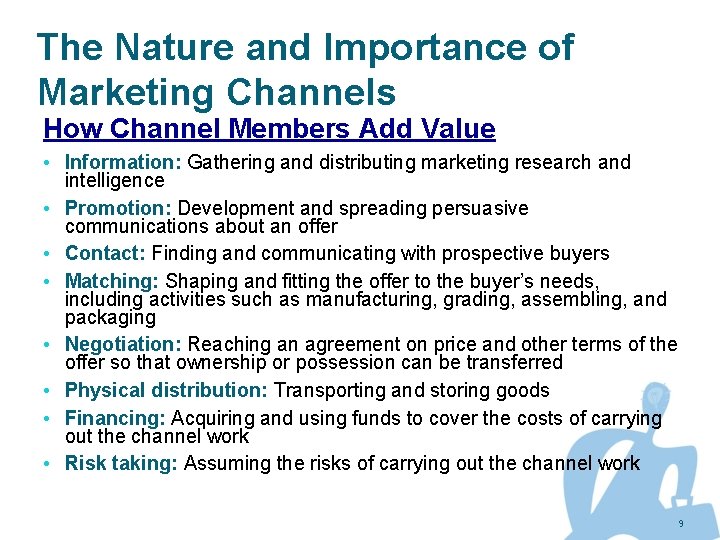 The Nature and Importance of Marketing Channels

How Channel Members Add Value

• Information: Gathering and distributing marketing research and intelligence
• Promotion: Development and spreading persuasive communications about an offer
• Contact: Finding and communicating with prospective buyers
• Matching: Shaping and fitting the offer to the buyer's needs, including activities such as manufacturing, grading, assembling, and packaging
• Negotiation: Reaching an agreement on price and other terms of the offer so that ownership or possession can be transferred
• Physical distribution: Transporting and storing goods
• Financing: Acquiring and using funds to cover the costs of carrying out the channel work
• Risk taking: Assuming the risks of carrying out the channel work

9